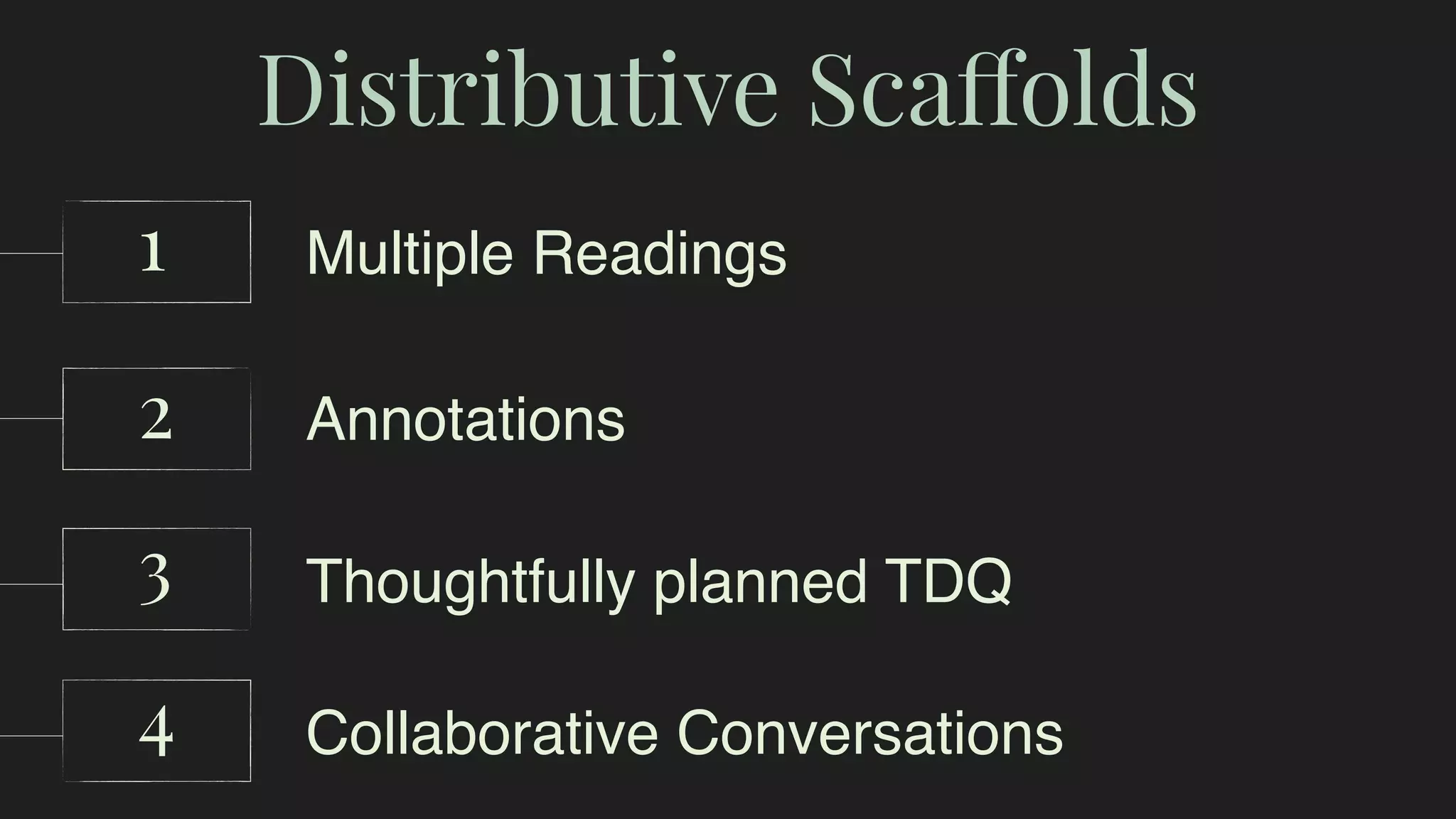 Distributive Scaffolds

1

Multiple Readings

2

Annotations

3

Thoughtfully planned TDQ

4

Collaborative Conversations